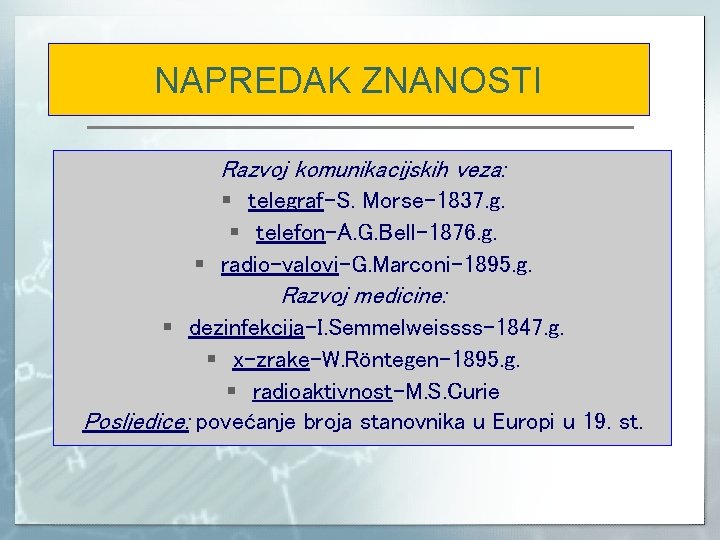 NAPREDAK ZNANOSTI

Razvoj komunikacijskih veza:
▪ telegraf-S. Morse-1837.g.
▪ telefon-A.G.Bell-1876.g.
▪ radio-valovi-G.Marconi-1895.g.
Razvoj medicine:
▪ dezinfekcija-I.Semmelweissss-1847.g.
▪ x-zrake-W.Röntegen-1895.g.
▪ radioaktivnost-M.S.Curie
Posljedice: povećanje broja stanovnika u Europi u 19. st.